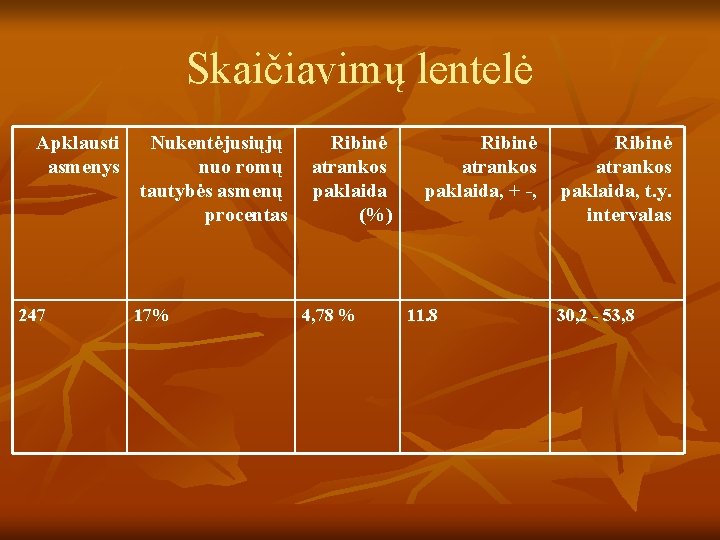 Skaičiavimų lentelė

| Apklausti asmenys | Nukentėjusiųjų nuo romų tautybės asmenų procentas | Ribinė atrankos paklaida (%) | Ribinė atrankos paklaida, + -, | Ribinė atrankos paklaida, t.y. intervalas |
|---|---|---|---|---|
| 247 | 17% | 4,78 % | 11.8 | 30,2 - 53,8 |